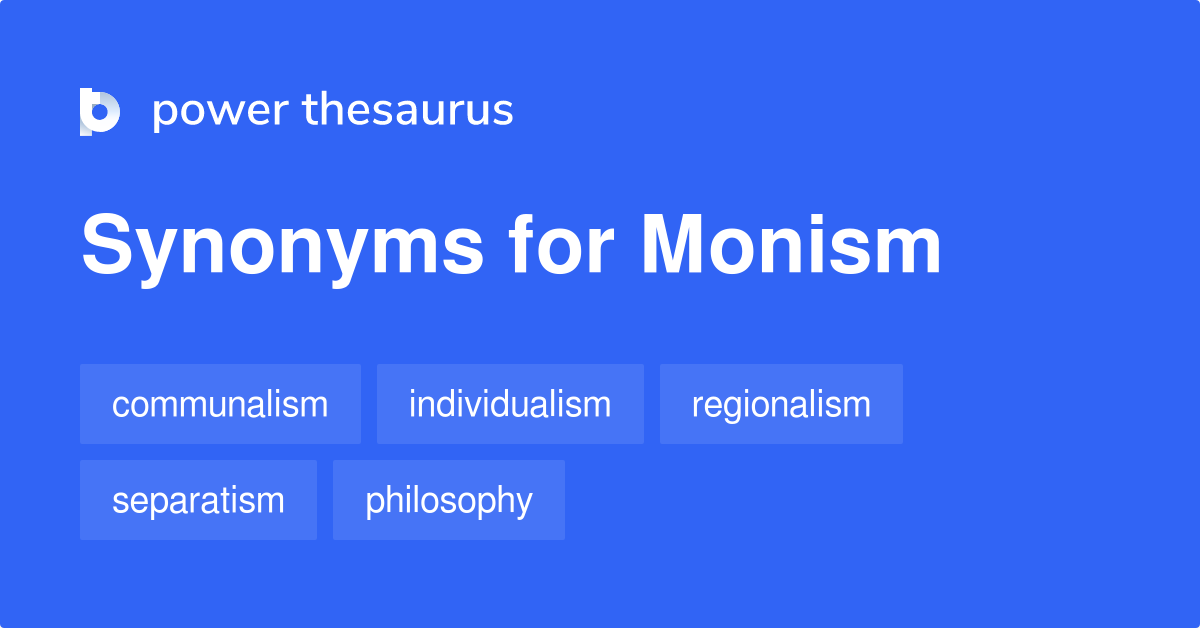 power thesaurus

Synonyms for Monism

communalism

individualism

regionalism

separatism

philosophy